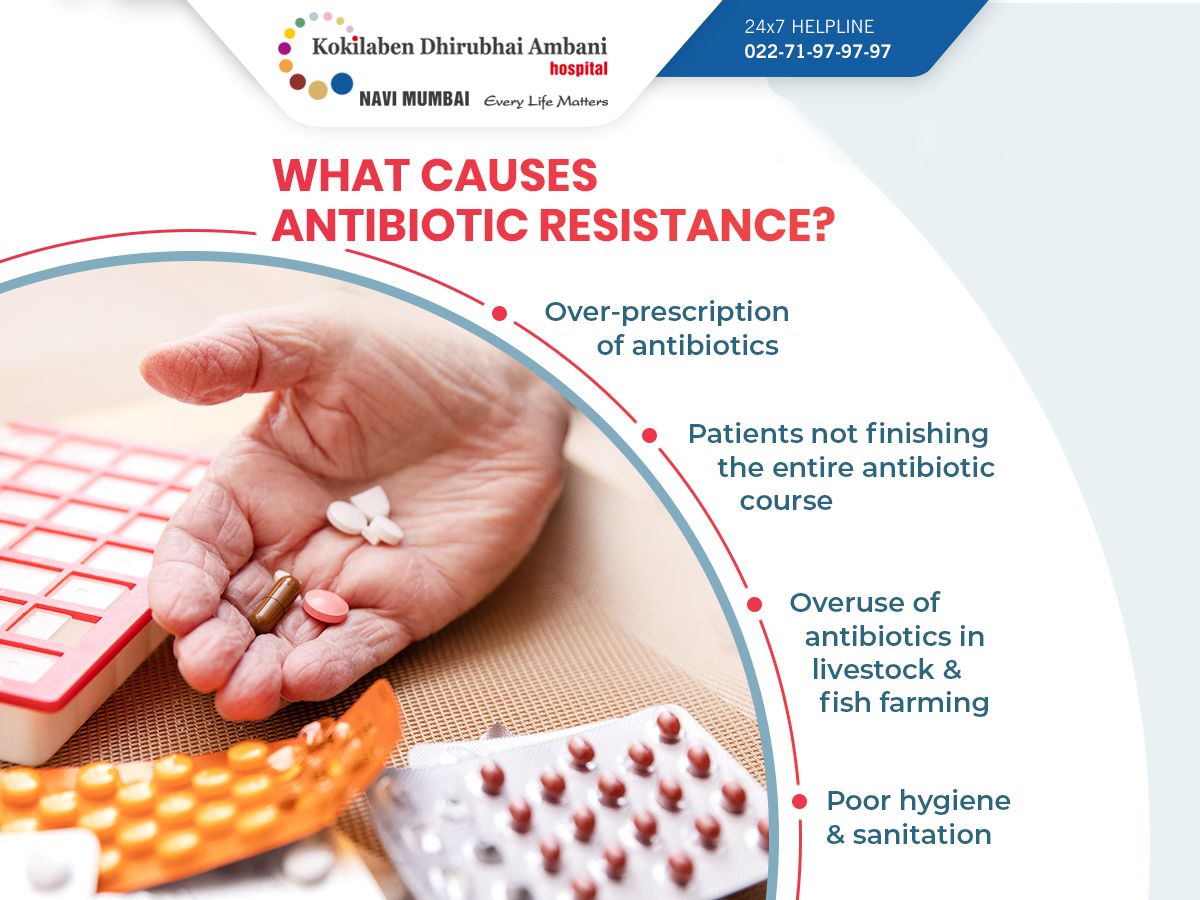 Kokilaben Dhirubhai Ambani hospital
NAVI MUMBAI Every Life Matters

24x7 HELPLINE
022-71-97-97-97

WHAT CAUSES ANTIBIOTIC RESISTANCE?

Over-prescription of antibiotics

Patients not finishing the entire antibiotic course

Overuse of antibiotics in livestock & fish farming

Poor hygiene & sanitation